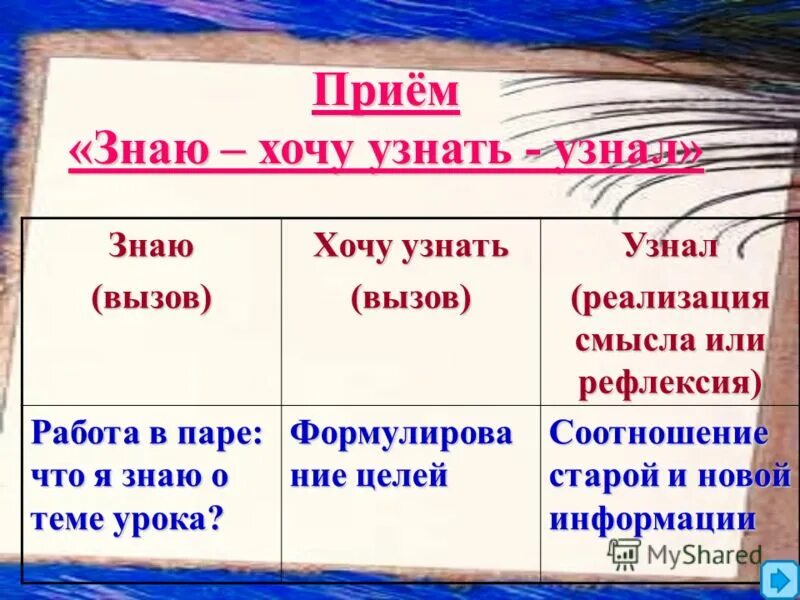 Приём
«Знаю – хочу узнать - узнал»

| Знаю (вызов) | Хочу узнать (вызов) | Узнал (реализация смысла или рефлексия) |
|---|---|---|
| Работа в паре: что я знаю о теме урока? | Формулирование целей | Соотношение старой и новой информации |

MyShared